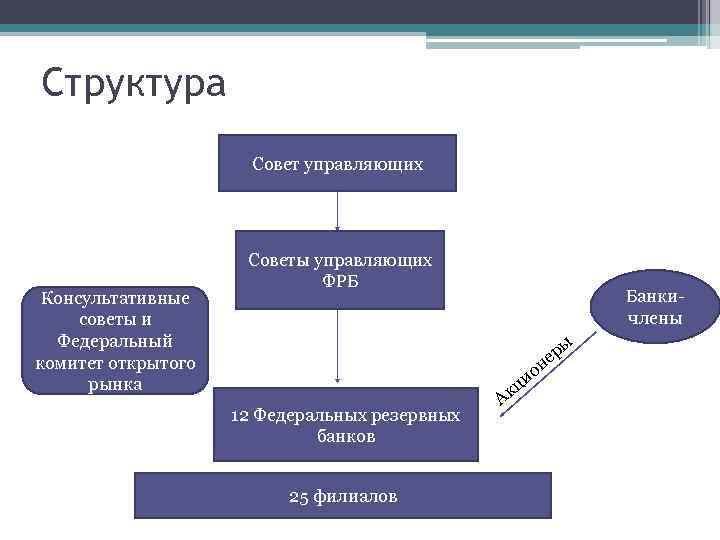 Структура

Совет управляющих

Советы управляющих ФРБ

Консультативные советы и Федеральный комитет открытого рынка

Банки-члены

Акционеры

12 Федеральных резервных банков

25 филиалов